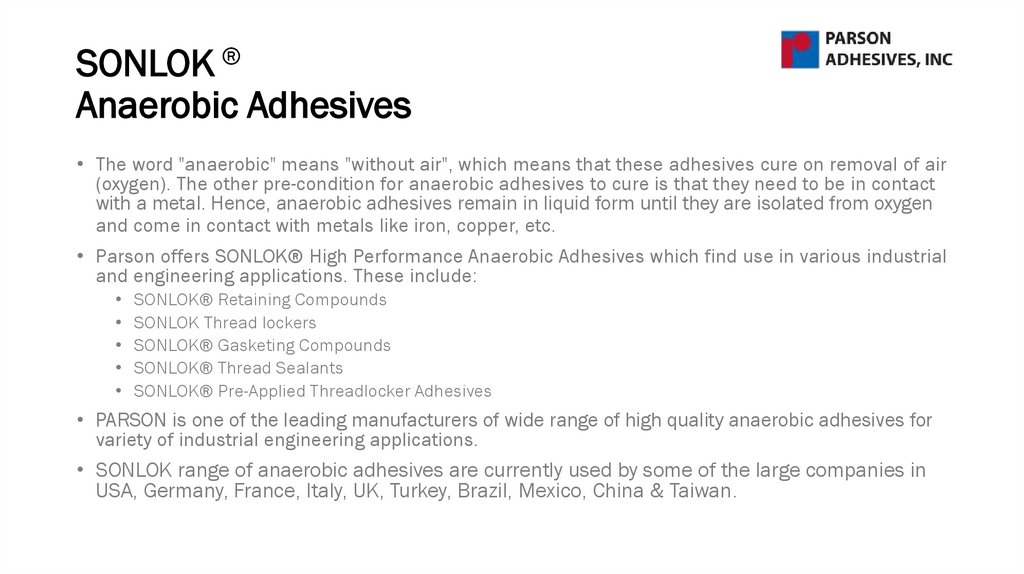 SONLOK ®
Anaerobic Adhesives

PARSON
ADHESIVES, INC

• The word "anaerobic" means "without air", which means that these adhesives cure on removal of air (oxygen). The other pre-condition for anaerobic adhesives to cure is that they need to be in contact with a metal. Hence, anaerobic adhesives remain in liquid form until they are isolated from oxygen and come in contact with metals like iron, copper, etc.

• Parson offers SONLOK® High Performance Anaerobic Adhesives which find use in various industrial and engineering applications. These include:
  • SONLOK® Retaining Compounds
  • SONLOK Thread lockers
  • SONLOK® Gasketing Compounds
  • SONLOK® Thread Sealants
  • SONLOK® Pre-Applied Threadlocker Adhesives

• PARSON is one of the leading manufacturers of wide range of high quality anaerobic adhesives for variety of industrial engineering applications.

• SONLOK range of anaerobic adhesives are currently used by some of the large companies in USA, Germany, France, Italy, UK, Turkey, Brazil, Mexico, China & Taiwan.